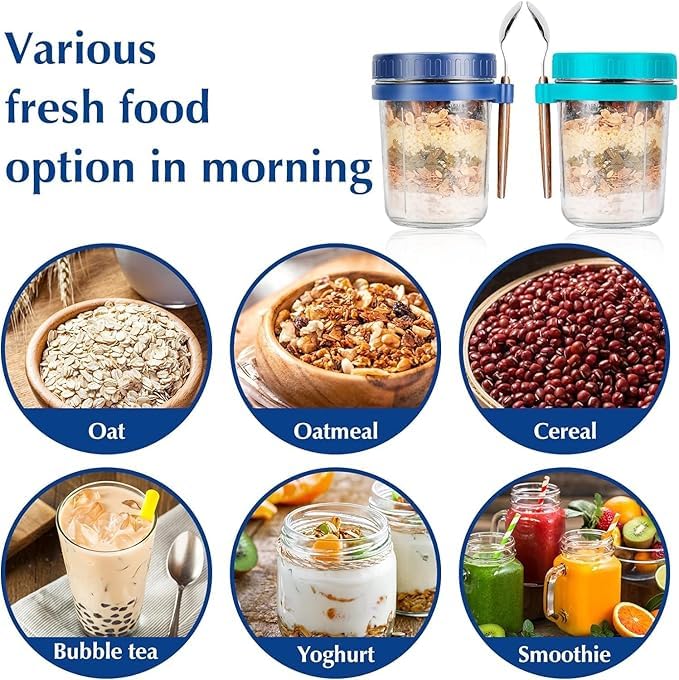 Various fresh food option in morning

Oat

Oatmeal

Cereal

Bubble tea

Yoghurt

Smoothie